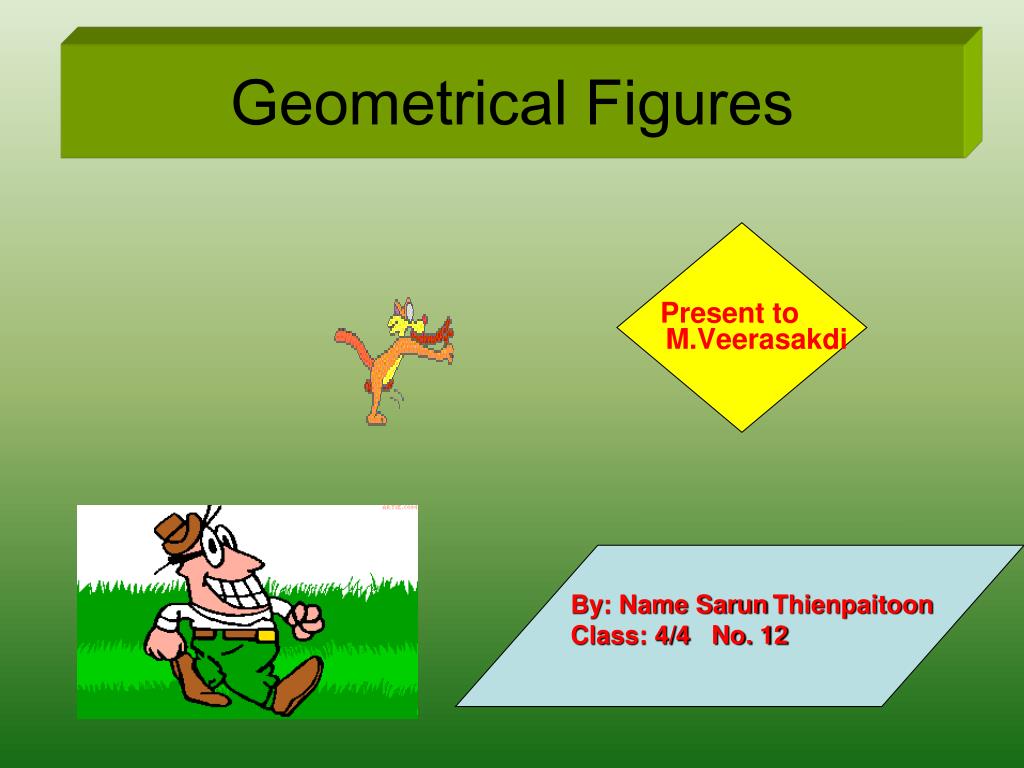 Geometrical Figures

Present to
M.Veerasakdi

By: Name Sarun Thienpaitoon
Class: 4/4 No. 12